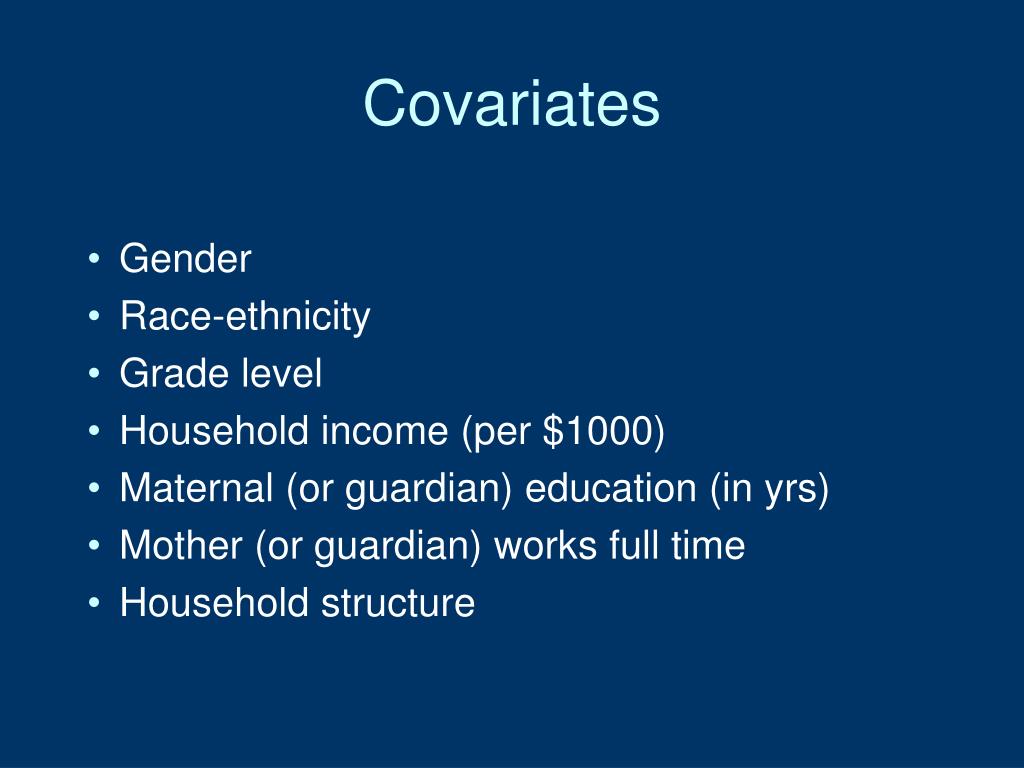 Covariates

• Gender
• Race-ethnicity
• Grade level
• Household income (per \$1000)
• Maternal (or guardian) education (in yrs)
• Mother (or guardian) works full time
• Household structure